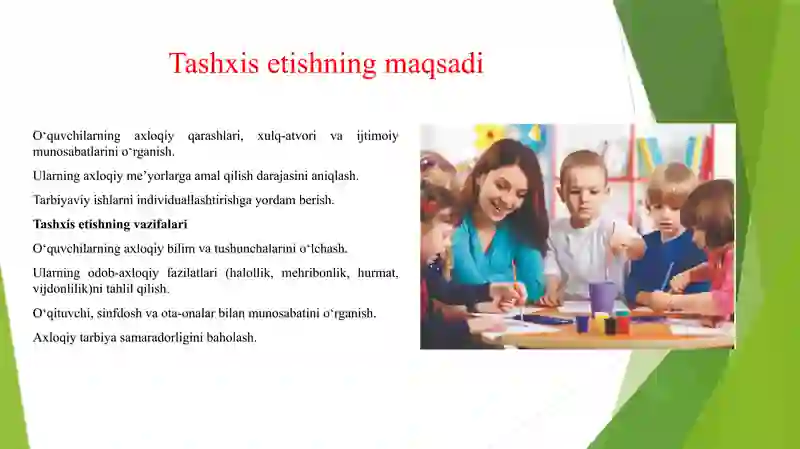 Tashxis etishning maqsadi

O‘quvchilarning axloqiy qarashlari, xulq-atvori va ijtimoiy munosabatlarini o‘rganish.

Ularning axloqiy me’yorlarga amal qilish darajasini aniqlash.

Tarbiyaviy ishlarni individuallashtirishga yordam berish.

Tashxis etishning vazifalari

O‘quvchilarning axloqiy bilim va tushunchalarini o‘lchash.

Ularning odob-axloqiy fazilatlari (halollik, mehribonlik, hurmat, vijdonlilik)ni tahlil qilish.

O‘qituvchi, sinfdosh va ota-onalar bilan munosabatini o‘rganish.

Axloqiy tarbiya samaradorligini baholash.